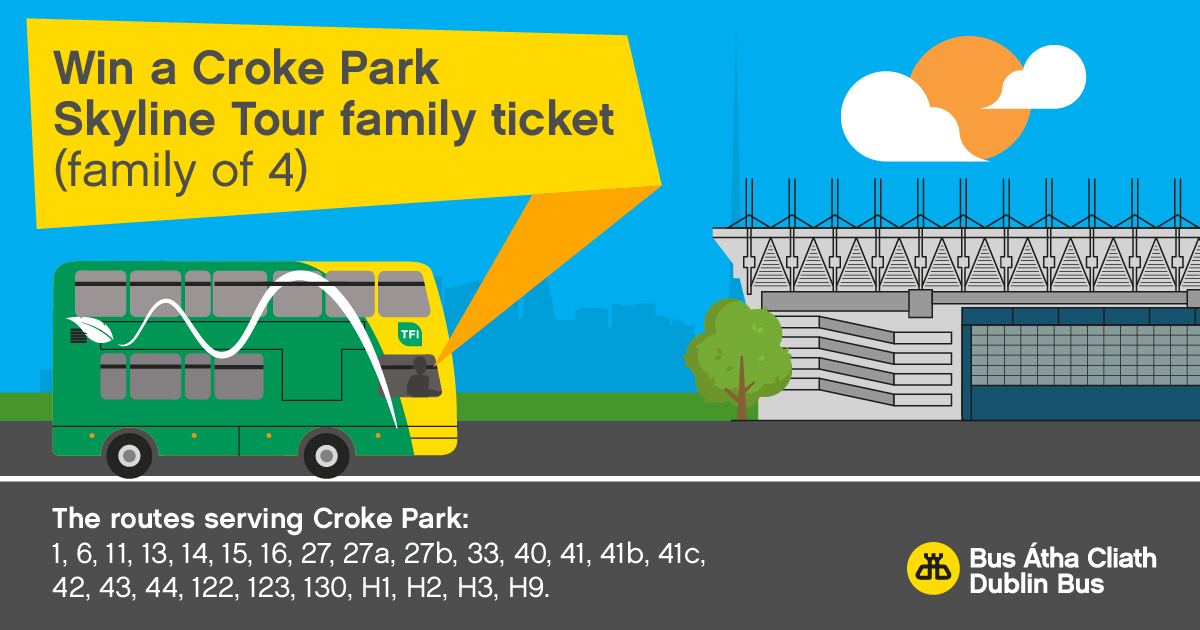 Win a Croke Park Skyline Tour family ticket (family of 4)

TFI

The routes serving Croke Park:
1, 6, 11, 13, 14, 15, 16, 27, 27a, 27b, 33, 40, 41, 41b, 41c, 42, 43, 44, 122, 123, 130, H1, H2, H3, H9.

Bus Átha Cliath
Dublin Bus